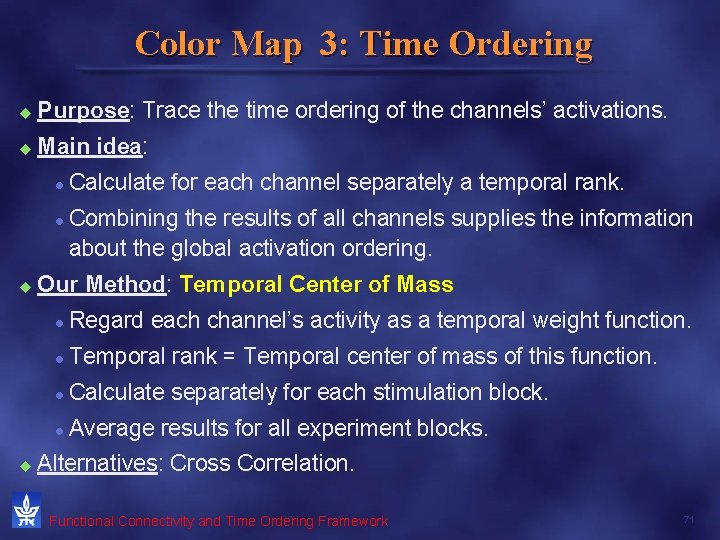 Color Map 3: Time Ordering

Purpose: Trace the time ordering of the channels' activations.

Main idea:

Calculate for each channel separately a temporal rank.

Combining the results of all channels supplies the information about the global activation ordering.

Our Method: Temporal Center of Mass

Regard each channel's activity as a temporal weight function.

Temporal rank = Temporal center of mass of this function.

Calculate separately for each stimulation block.

Average results for all experiment blocks.

Alternatives: Cross Correlation.

Functional Connectivity and Time Ordering Framework

71